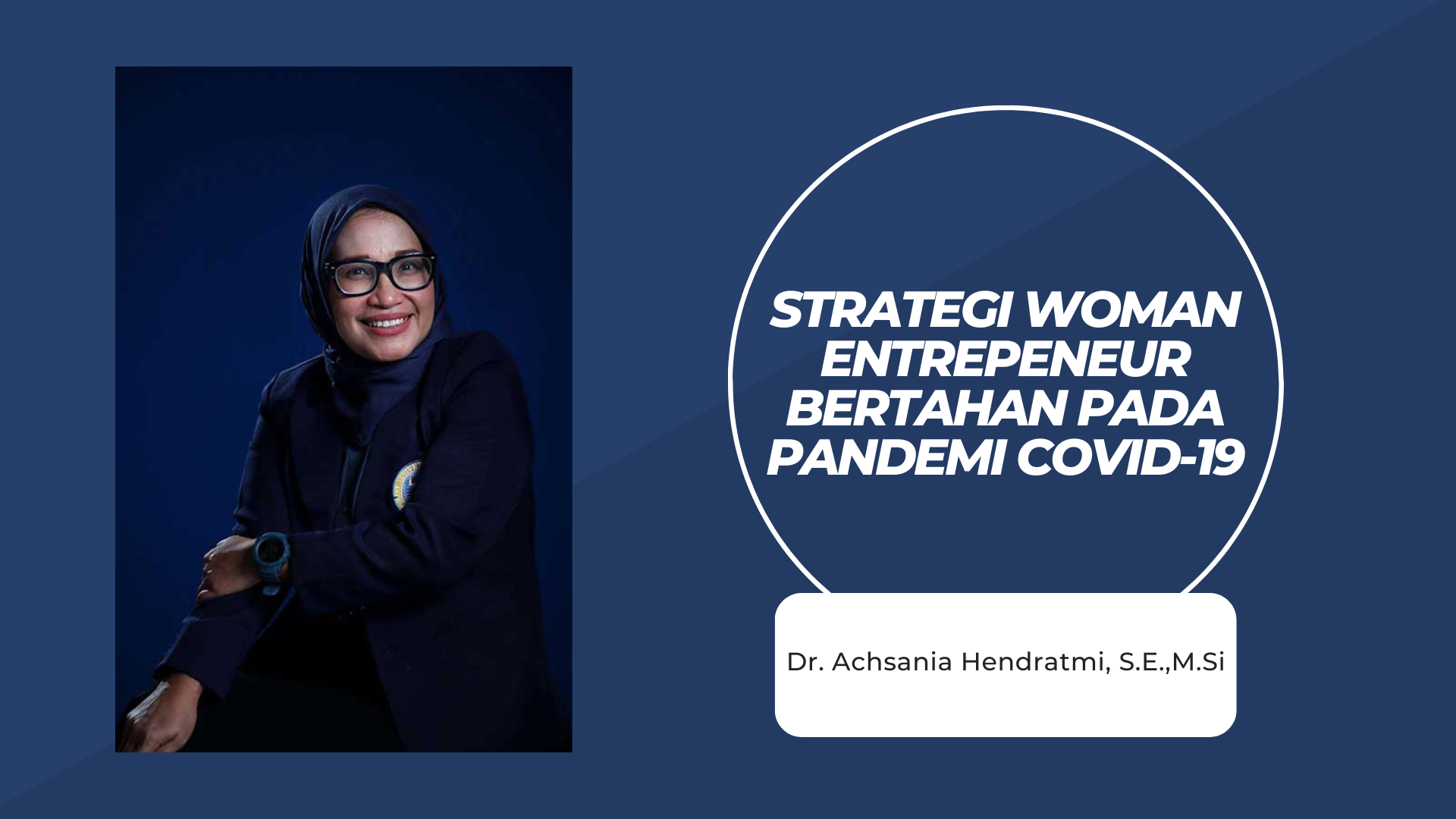 STRATEGI WOMAN ENTREPENEUR BERTAHAN PADA PANDEMI COVID-19

Dr. Achsania Hendratmi, S.E.,M.Si